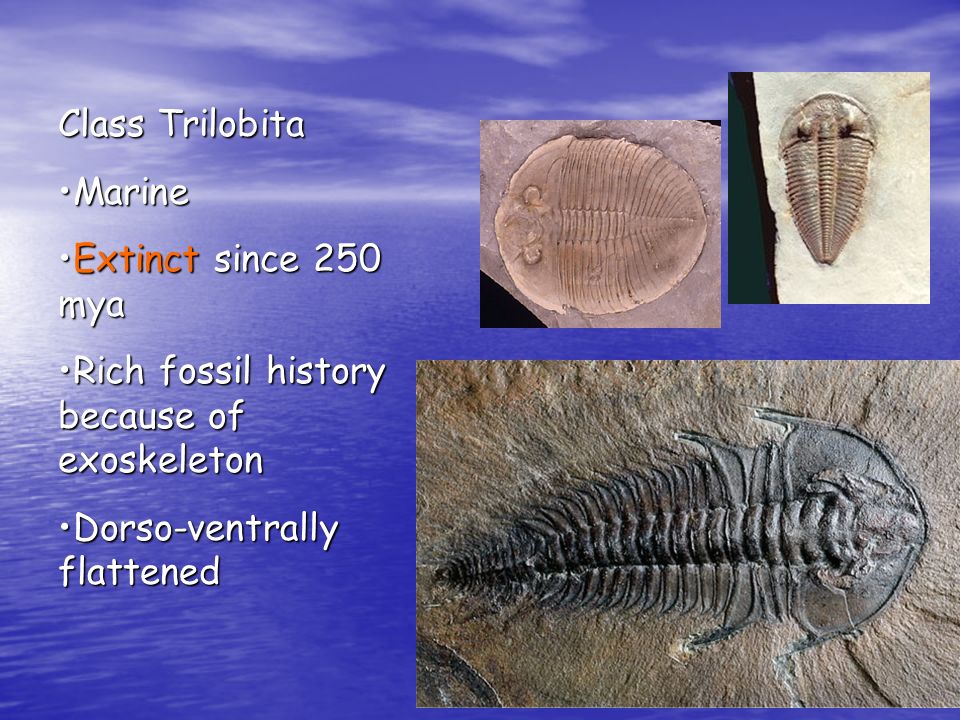 Class Trilobita

•Marine

•Extinct since 250 mya

•Rich fossil history because of exoskeleton

•Dorso-ventrally flattened